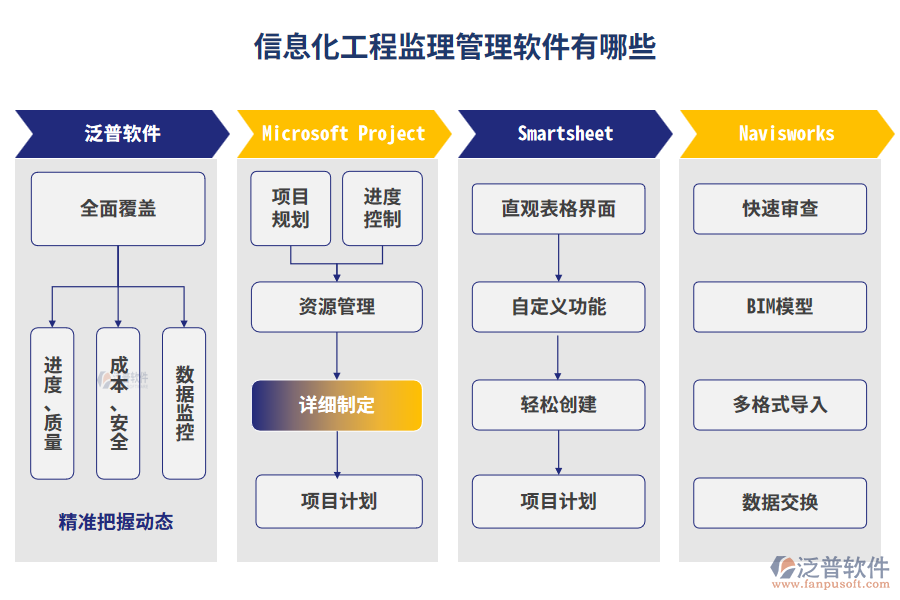 信息化工程监理管理软件有哪些

泛普软件

全面覆盖

进度、质量

成本、安全

数据监控

精准把握动态

Microsoft Project

项目规划

进度控制

资源管理

详细制定

项目计划

Smartsheet

直观表格界面

自定义功能

轻松创建

项目计划

Navisworks

快速审查

BIM模型

多格式导入

数据交换

泛普软件
www.fanpusoft.com